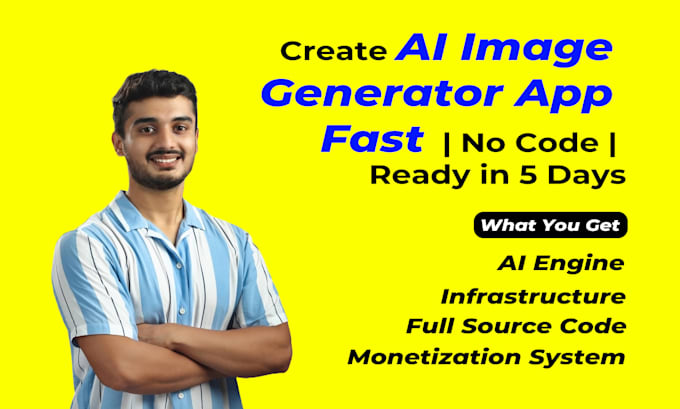 Create AI Image Generator App Fast | No Code | Ready in 5 Days

What You Get

AI Engine
Infrastructure
Full Source Code
Monetization System